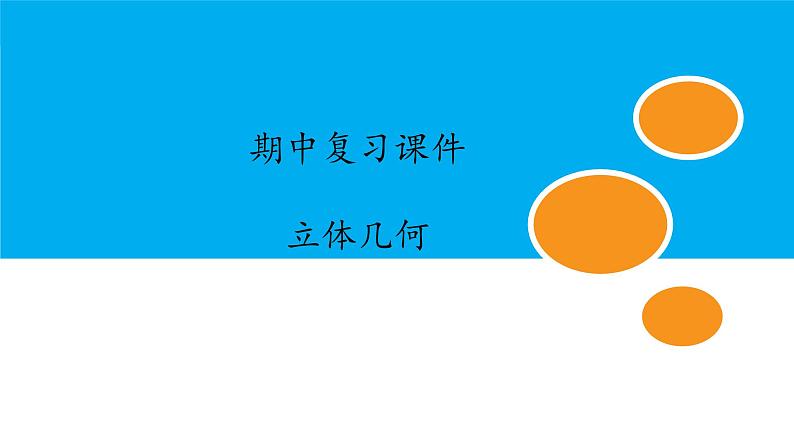 期中复习课件

立体几何